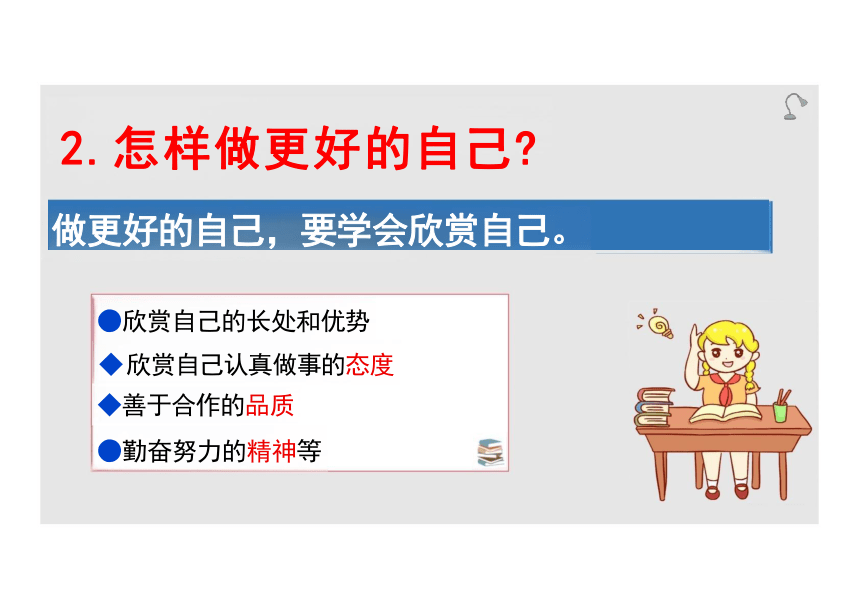 2. 怎样做更好的自己?

做更好的自己，要学会欣赏自己。

●欣赏自己的长处和优势

◆欣赏自己认真做事的态度

◆善于合作的品质

●勤奋努力的精神等